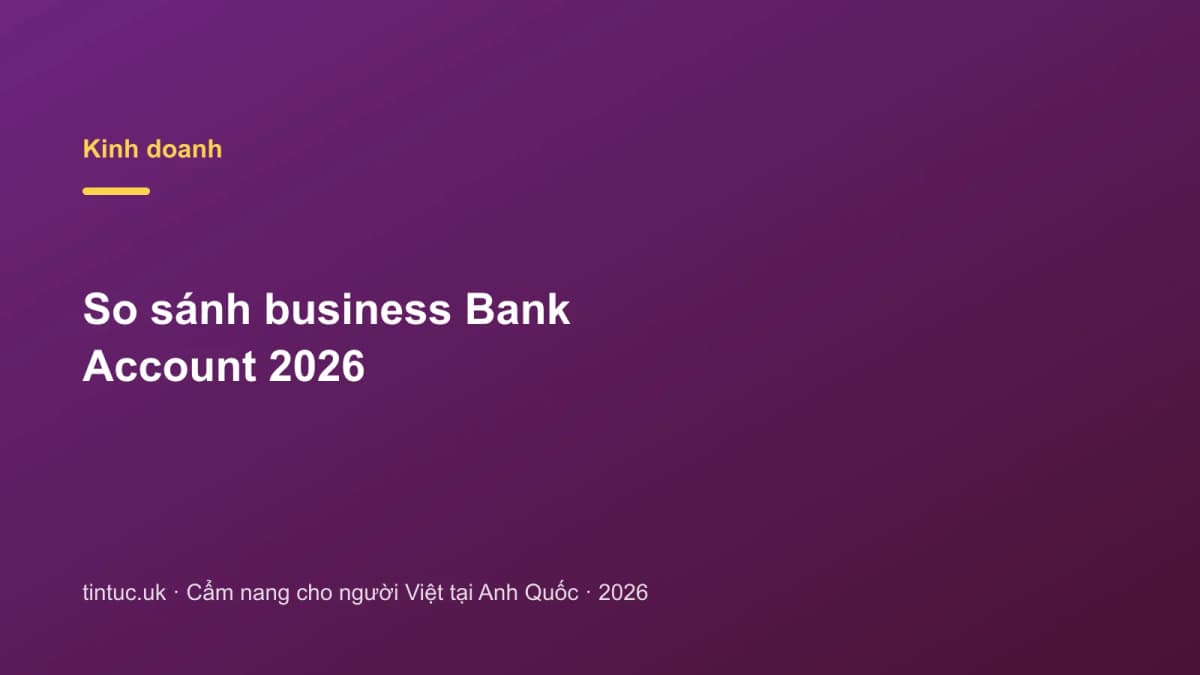 Kinh doanh

So sánh business Bank Account 2026

tintuc.uk · Cẩm nang cho người Việt tại Anh Quốc · 2026